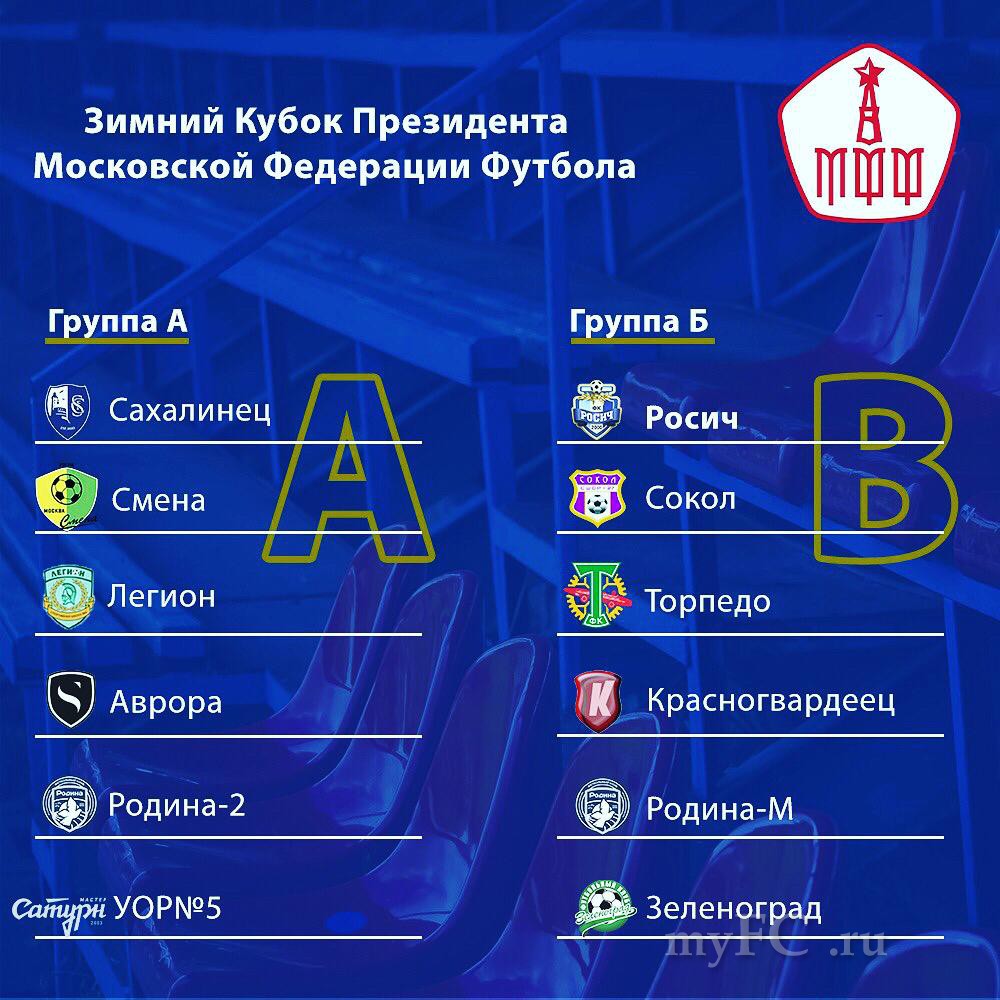 Зимний Кубок Президента Московской Федерации Футбола

МФФ

Группа А

A

Сахалинец

Смена

Легион

Аврора

Родина-2

Сатурн УОР№5

Группа Б

B

Росич

Сокол

Торпедо

Красногвардеец

Родина-М

Зеленоград

myFC.ru